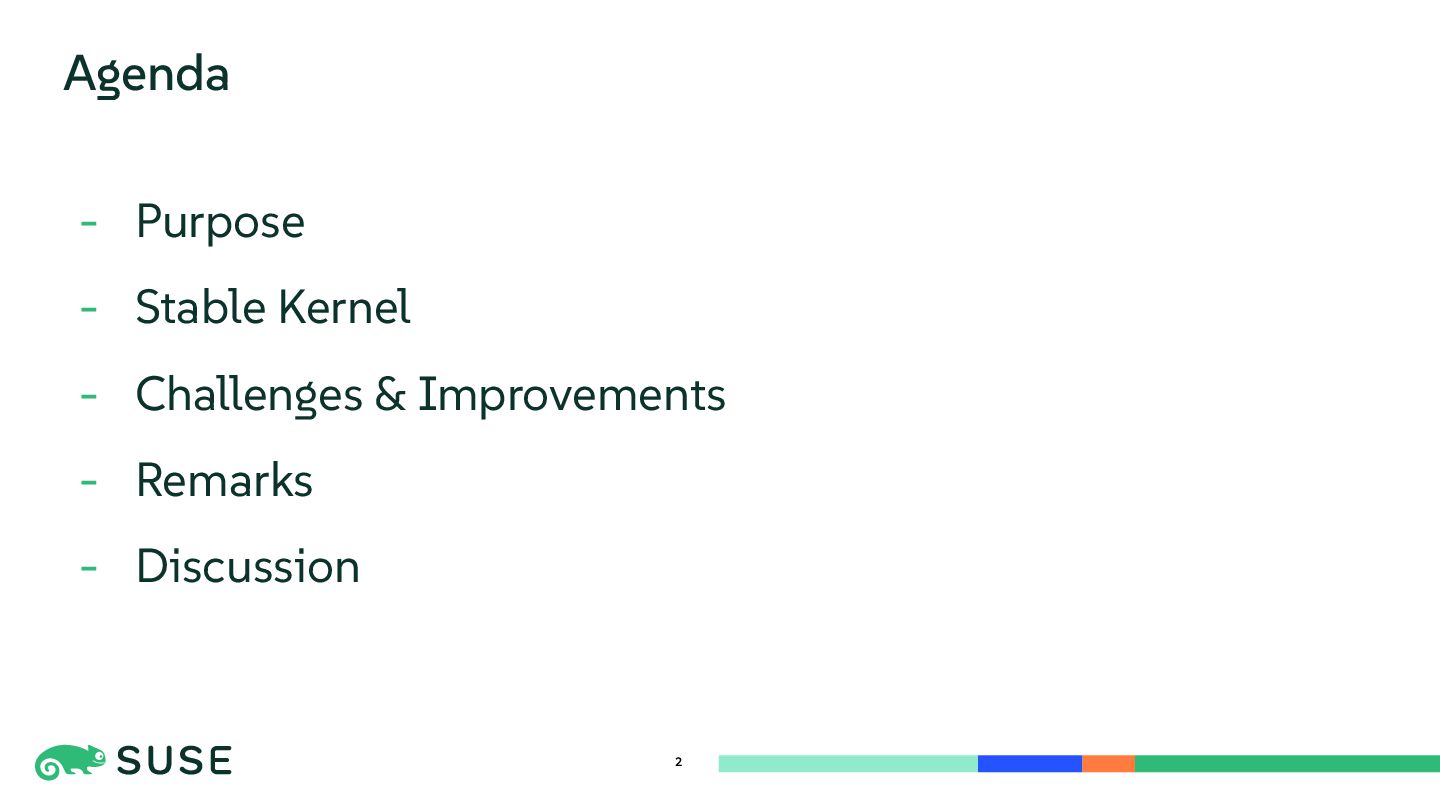 Agenda

- Purpose
- Stable Kernel
- Challenges & Improvements
- Remarks
- Discussion

SUSE

2